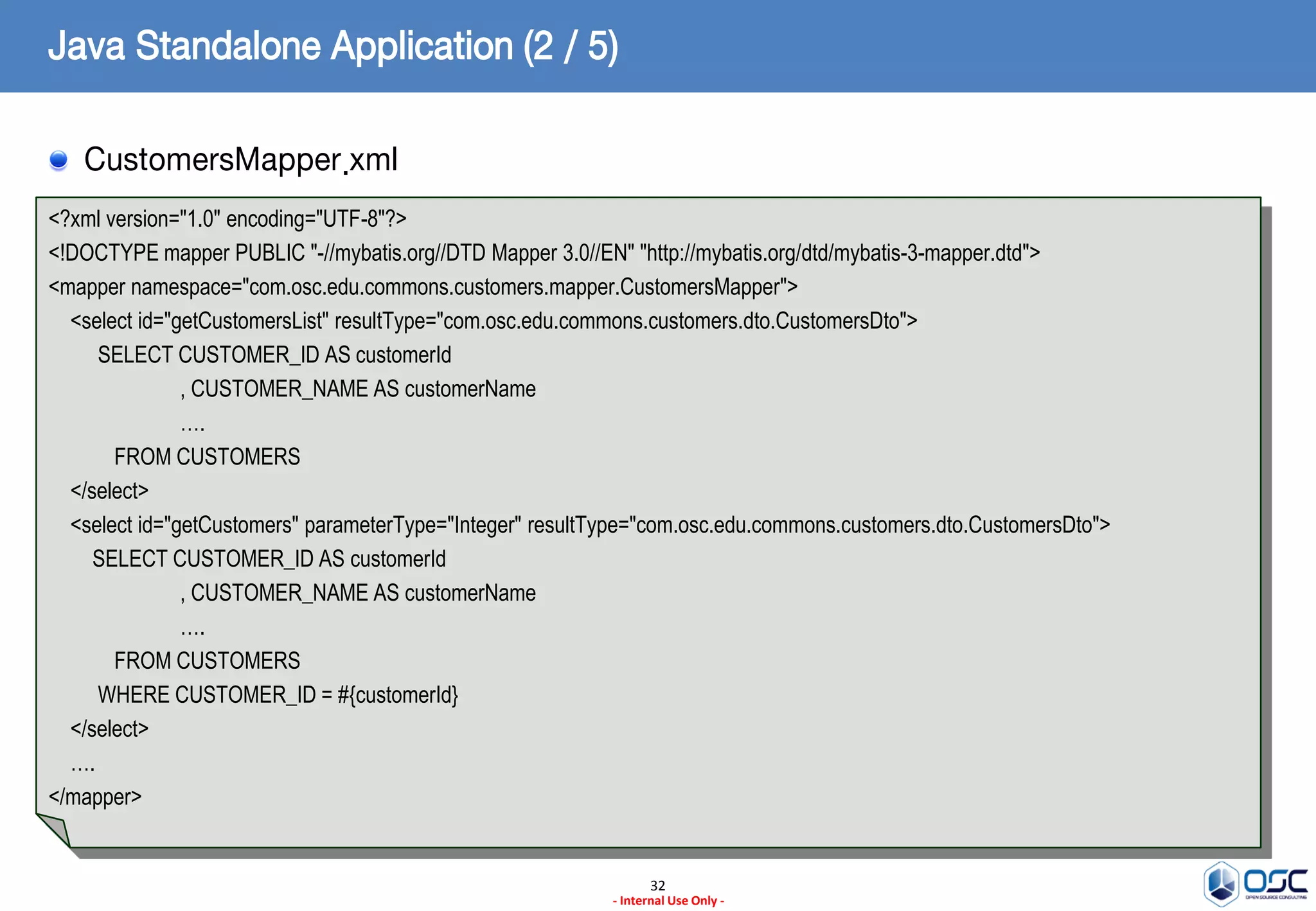 Java Standalone Application (2 / 5)

CustomersMapper.xml

<?xml version="1.0" encoding="UTF-8"?>
<!DOCTYPE mapper PUBLIC "-//mybatis.org//DTD Mapper 3.0//EN" "http://mybatis.org/dtd/mybatis-3-mapper.dtd">
<mapper namespace="com.osc.edu.commons.customers.mapper.CustomersMapper">
<select id="getCustomersList" resultType="com.osc.edu.commons.customers.dto.CustomersDto">
SELECT CUSTOMER_ID AS customerId
, CUSTOMER_NAME AS customerName
....
FROM CUSTOMERS
</select>
<select id="getCustomers" parameterType="Integer" resultType="com.osc.edu.commons.customers.dto.CustomersDto">
SELECT CUSTOMER_ID AS customerId
, CUSTOMER_NAME AS customerName
....
FROM CUSTOMERS
WHERE CUSTOMER_ID = #{customerId}
</select>
....
</mapper>

32
- Internal Use Only -

OSC
OPEN SOURCE CONSULTING